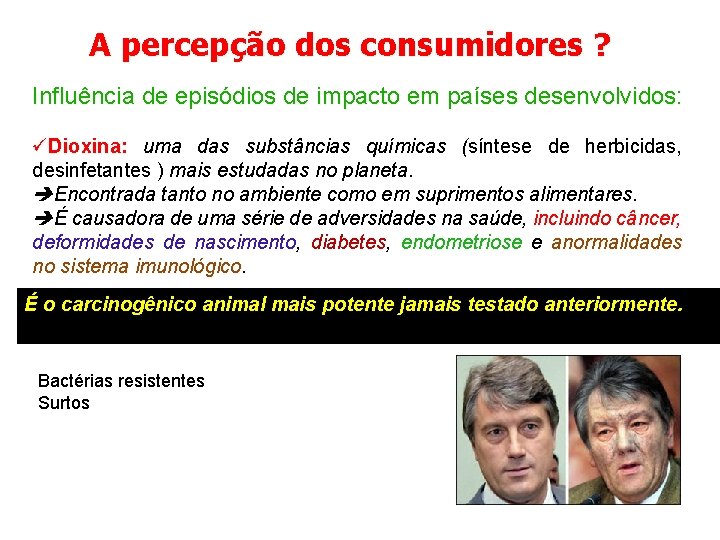 A percepção dos consumidores ?

Influência de episódios de impacto em países desenvolvidos:

✓Dioxina: uma das substâncias químicas (síntese de herbicidas, desinfetantes ) mais estudadas no planeta.
➔Encontrada tanto no ambiente como em suprimentos alimentares.
➔É causadora de uma série de adversidades na saúde, incluindo câncer, deformidades de nascimento, diabetes, endometriose e anormalidades no sistema imunológico.

É o carcinogênico animal mais potente jamais testado anteriormente.

Bactérias resistentes
Surtos